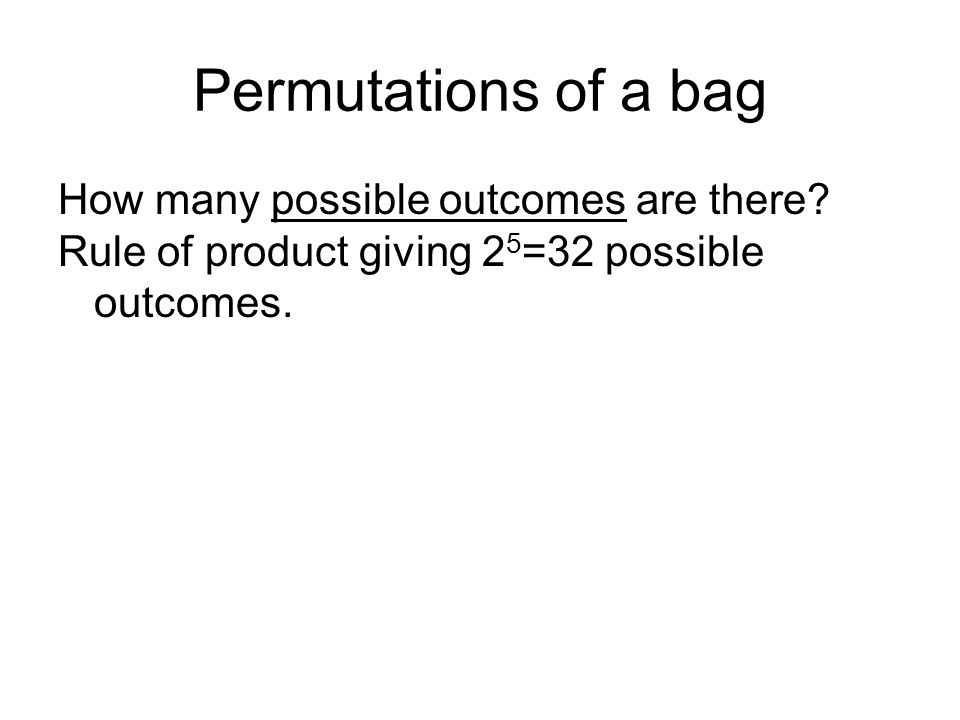 Permutations of a bag

How many possible outcomes are there?

Rule of product giving $2^5=32$ possible outcomes.